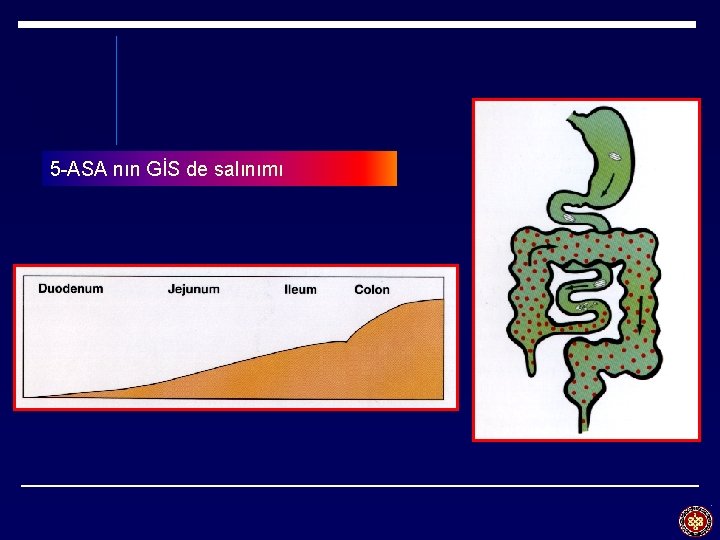 5-ASA nın GİS de salınımı

Duodenum Jejunum Ileum Colon